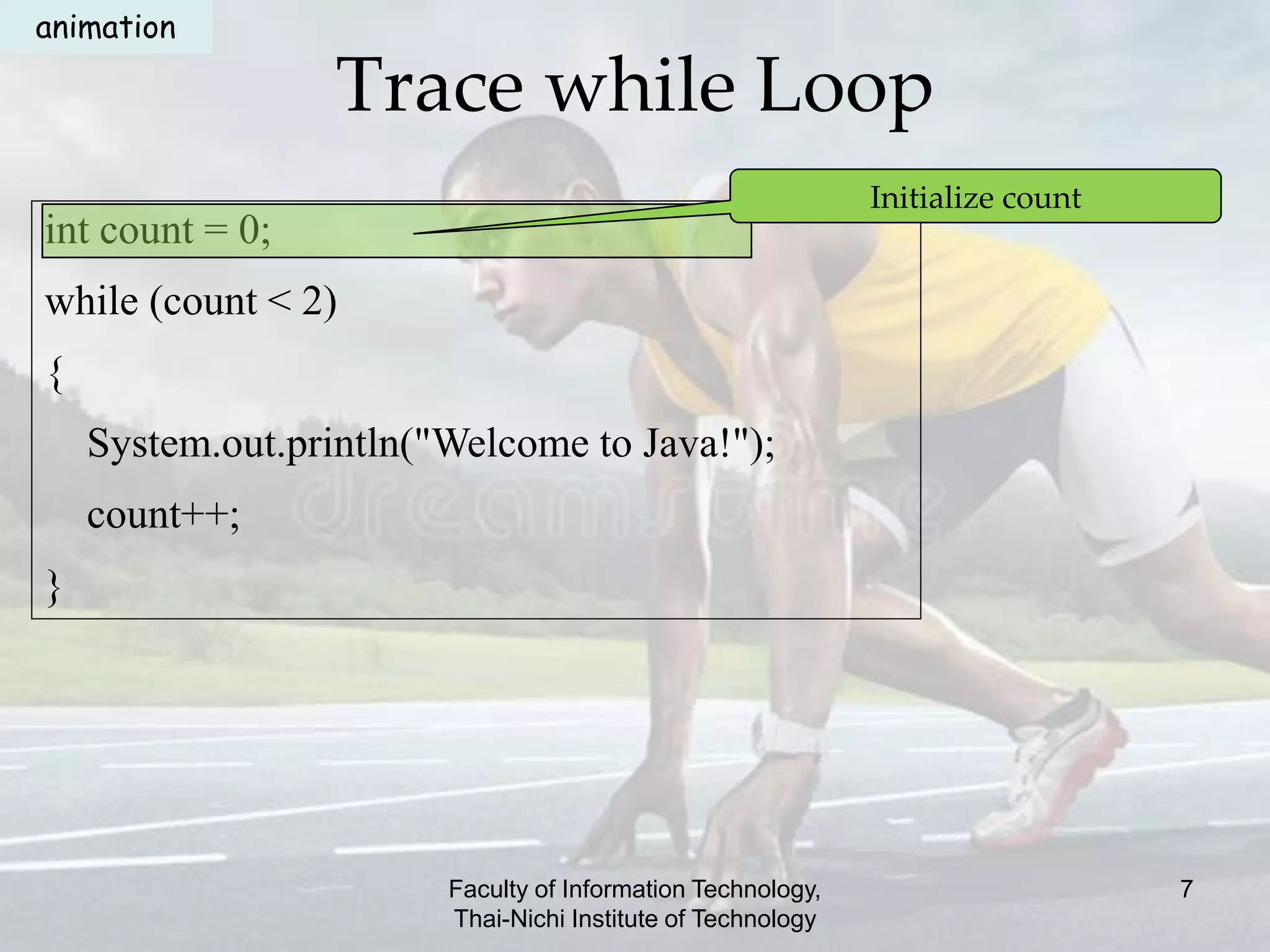 animation

Trace while Loop

Initialize count

int count = 0;
while (count < 2)
{
 System.out.println("Welcome to Java!");
 count++;
}

dreamstime

Faculty of Information Technology,
Thai-Nichi Institute of Technology

7